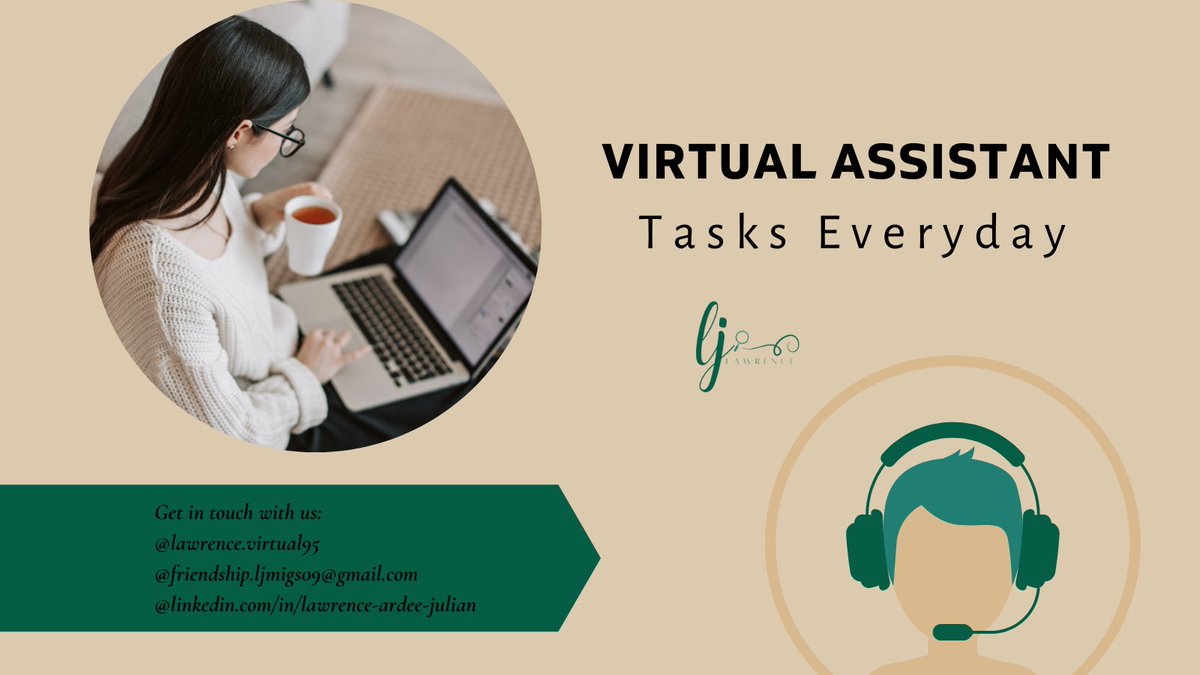 VIRTUAL ASSISTANT
Tasks Everyday

lj
LAWRENCE

Get in touch with us:
@lawrence.virtual95
@friendship.ljmigs09@gmail.com
@linkedin.com/in/lawrence-ardee-julian